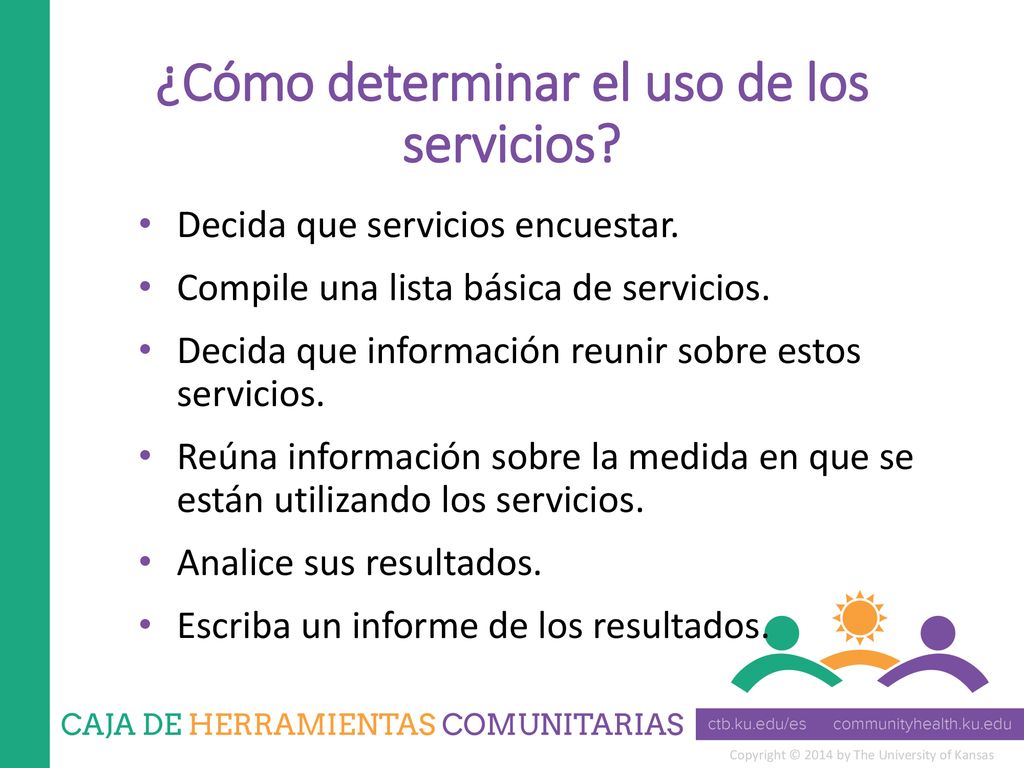 ¿Cómo determinar el uso de los servicios?

• Decida que servicios encuestar.
• Compile una lista básica de servicios.
• Decida que información reunir sobre estos servicios.
• Reúna información sobre la medida en que se están utilizando los servicios.
• Analice sus resultados.
• Escriba un informe de los resultados.

CAJA DE HERRAMIENTAS COMUNITARIAS ctb.ku.edu/es communityhealth.ku.edu

Copyright © 2014 by The University of Kansas